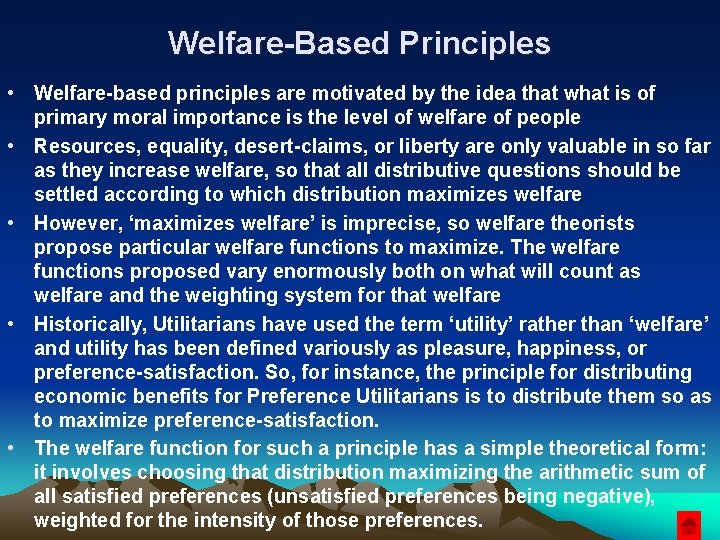 Welfare-Based Principles

• Welfare-based principles are motivated by the idea that what is of primary moral importance is the level of welfare of people

• Resources, equality, desert-claims, or liberty are only valuable in so far as they increase welfare, so that all distributive questions should be settled according to which distribution maximizes welfare

• However, ‘maximizes welfare’ is imprecise, so welfare theorists propose particular welfare functions to maximize. The welfare functions proposed vary enormously both on what will count as welfare and the weighting system for that welfare

• Historically, Utilitarians have used the term ‘utility’ rather than ‘welfare’ and utility has been defined variously as pleasure, happiness, or preference-satisfaction. So, for instance, the principle for distributing economic benefits for Preference Utilitarians is to distribute them so as to maximize preference-satisfaction.

• The welfare function for such a principle has a simple theoretical form: it involves choosing that distribution maximizing the arithmetic sum of all satisfied preferences (unsatisfied preferences being negative), weighted for the intensity of those preferences.